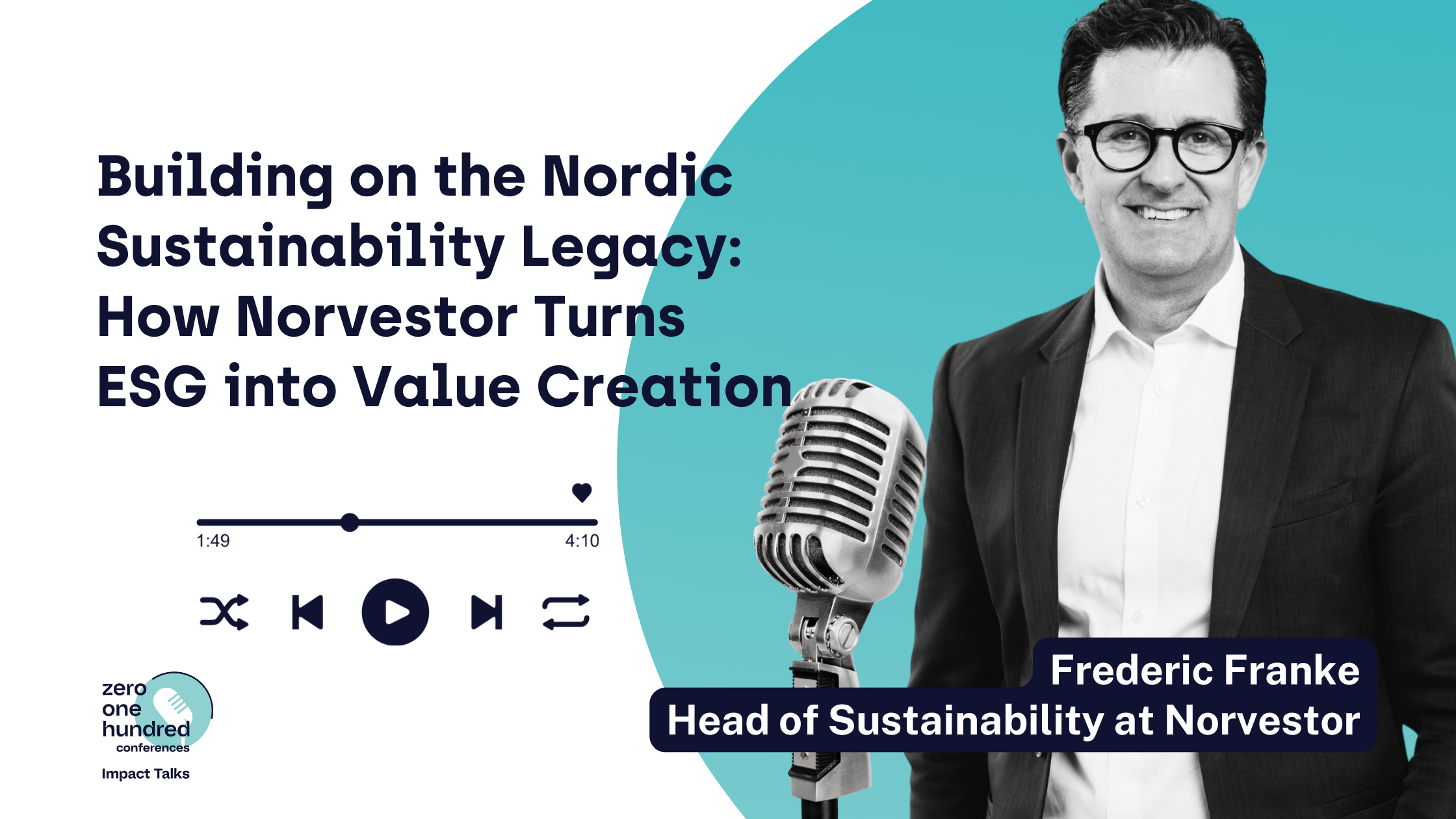 Building on the Nordic Sustainability Legacy: How Norvestor Turns ESG into Value Creation

1:49

4:10

zero one hundred conferences

Impact Talks

Frederic Franke

Head of Sustainability at Norvestor